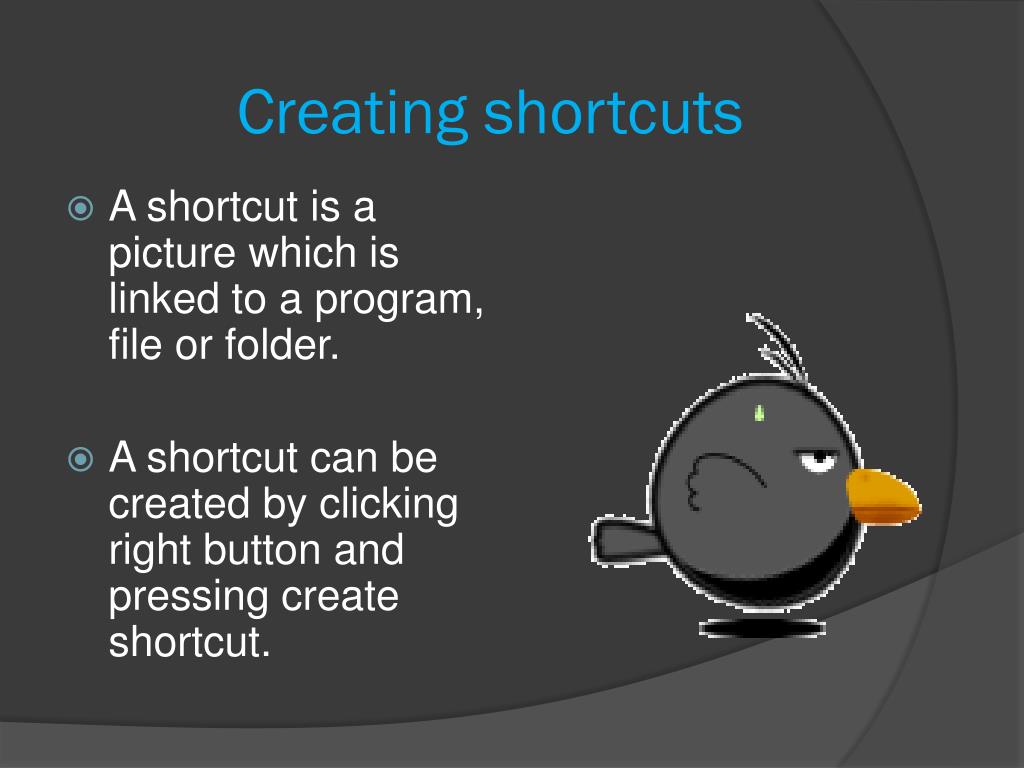 Creating shortcuts

A shortcut is a picture which is linked to a program, file or folder.

A shortcut can be created by clicking right button and pressing create shortcut.